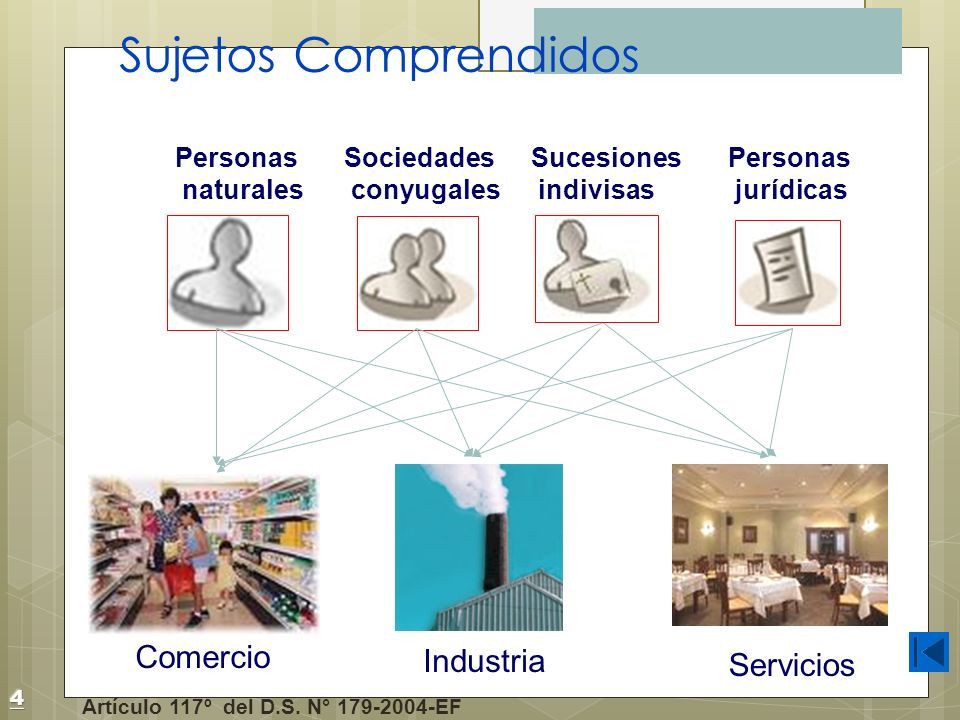 Sujetos Comprendidos

Personas naturales

Sociedades conyugales

Sucesiones indivisas

Personas jurídicas

Comercio

Industria

Servicios

4

Artículo 117° del D.S. N° 179-2004-EF